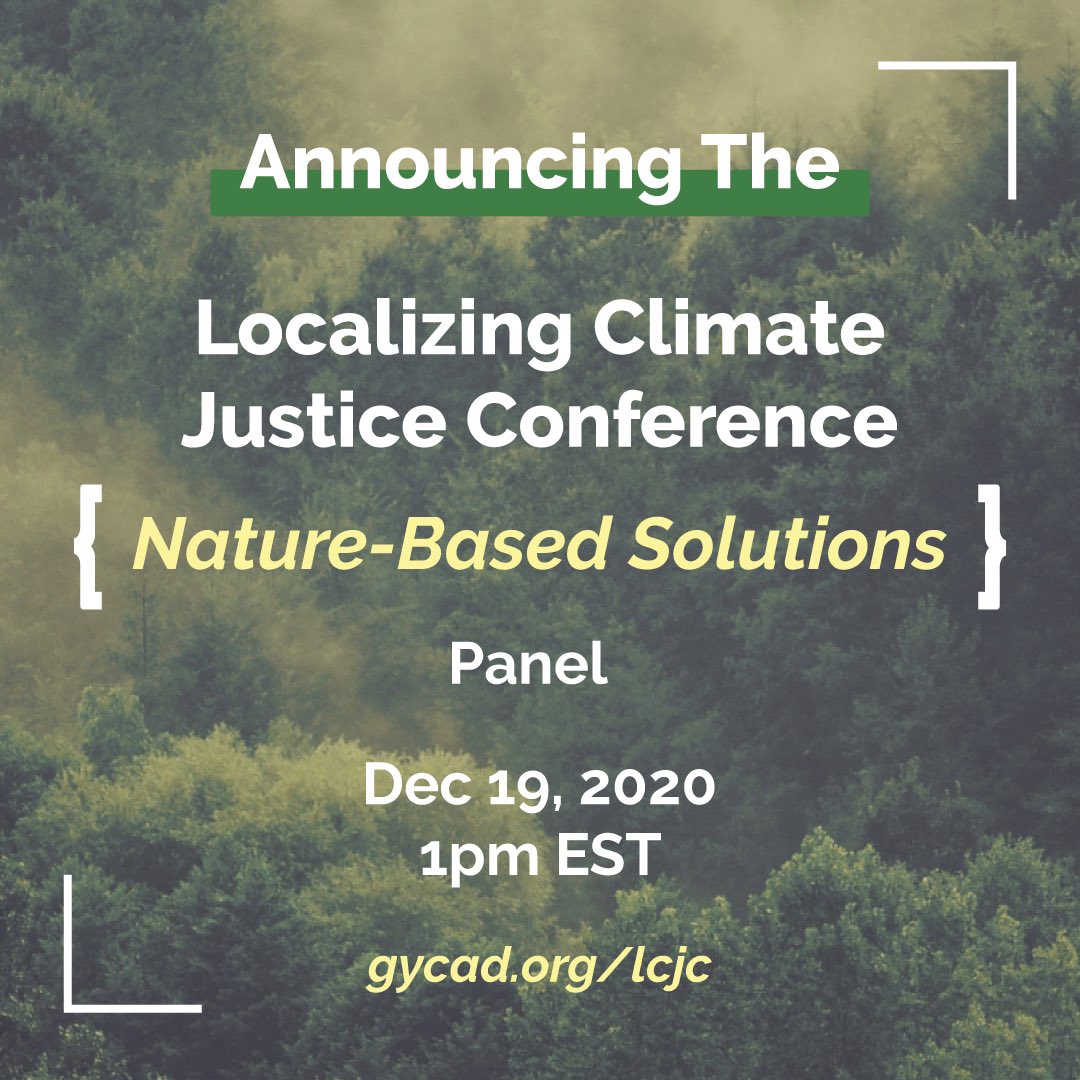 Announcing The

Localizing Climate Justice Conference

{ Nature-Based Solutions }

Panel

Dec 19, 2020
1pm EST

gycad.org/lcjc